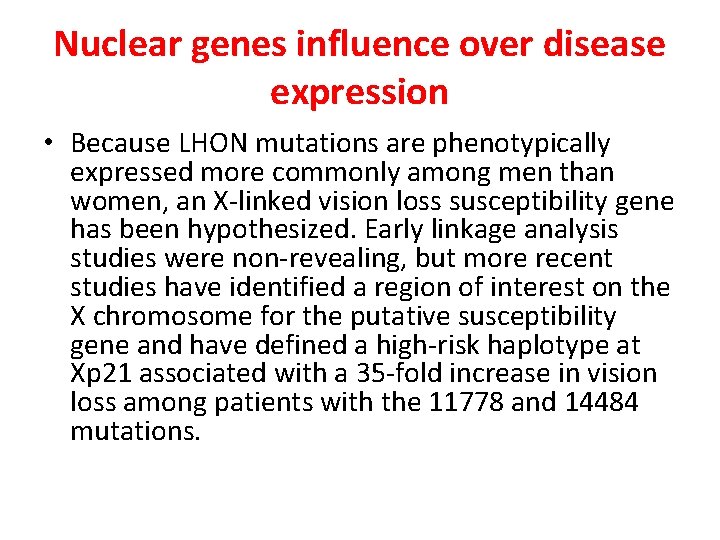 Nuclear genes influence over disease expression

• Because LHON mutations are phenotypically expressed more commonly among men than women, an X-linked vision loss susceptibility gene has been hypothesized. Early linkage analysis studies were non-revealing, but more recent studies have identified a region of interest on the X chromosome for the putative susceptibility gene and have defined a high-risk haplotype at Xp21 associated with a 35-fold increase in vision loss among patients with the 11778 and 14484 mutations.